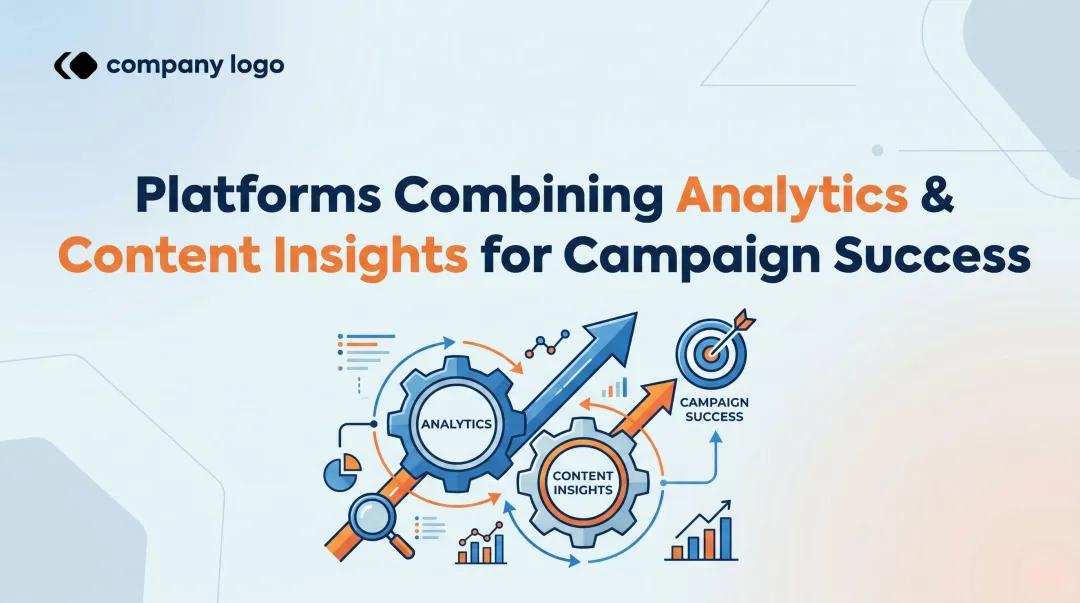 company logo

Platforms Combining Analytics & Content Insights for Campaign Success

ANALYTICS

CONTENT INSIGHTS

CAMPAIGN SUCCESS